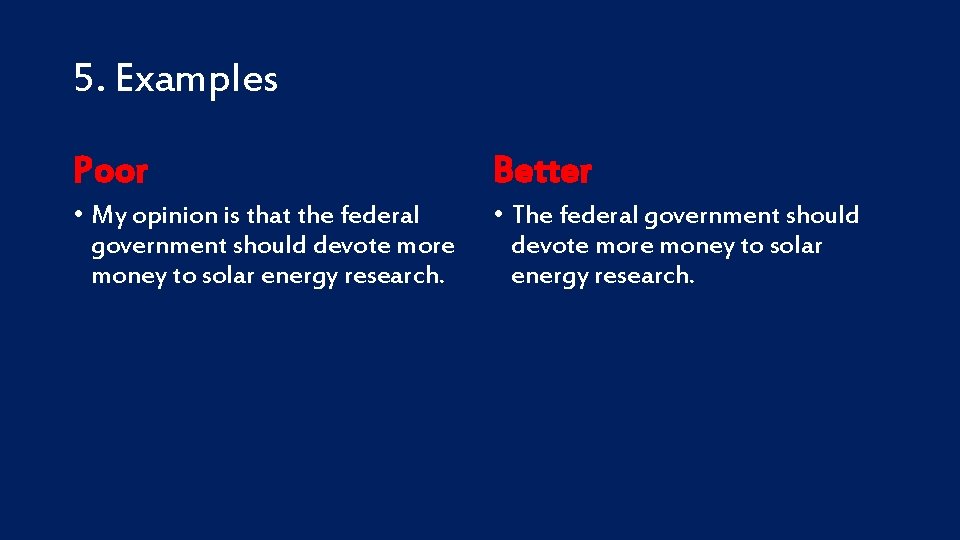 5. Examples

Poor

• My opinion is that the federal government should devote more money to solar energy research.

Better

• The federal government should devote more money to solar energy research.